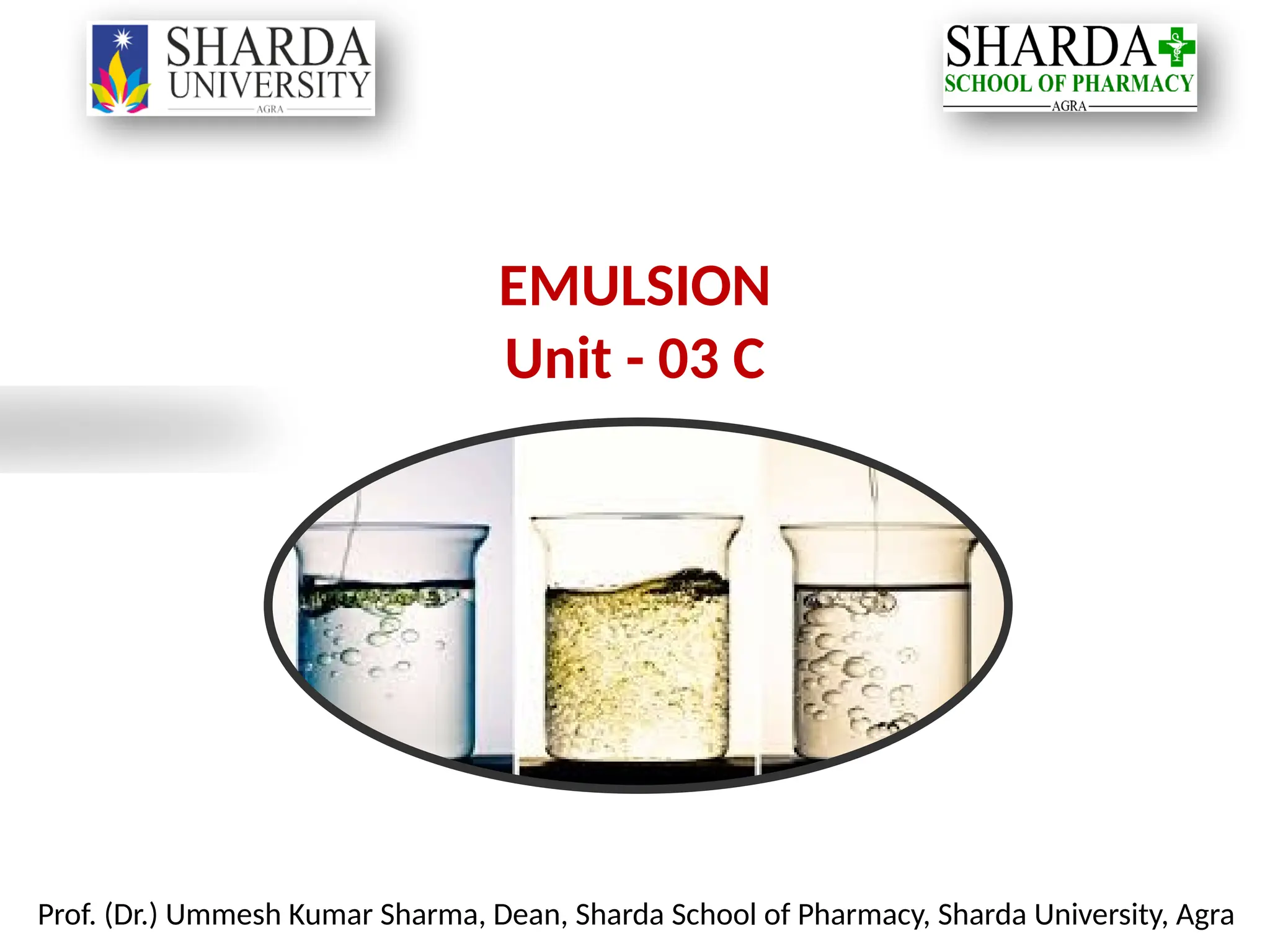 SHARDA UNIVERSITY
AGRA

SHARDA
SCHOOL OF PHARMACY
AGRA

EMULSION
Unit - 03 C

Prof. (Dr.) Ummesh Kumar Sharma, Dean, Sharda School of Pharmacy, Sharda University, Agra